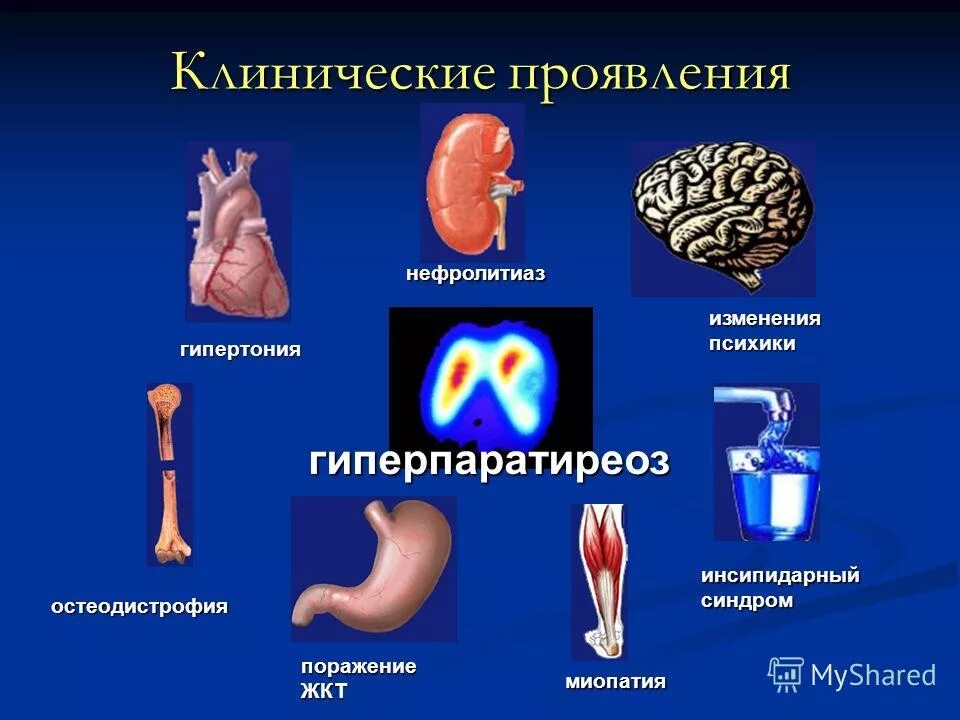 Клинические проявления

нефролитиаз

гипертония

изменения психики

гиперпаратиреоз

остеодистрофия

поражение ЖКТ

миопатия

инсипидарный синдром

MyShared